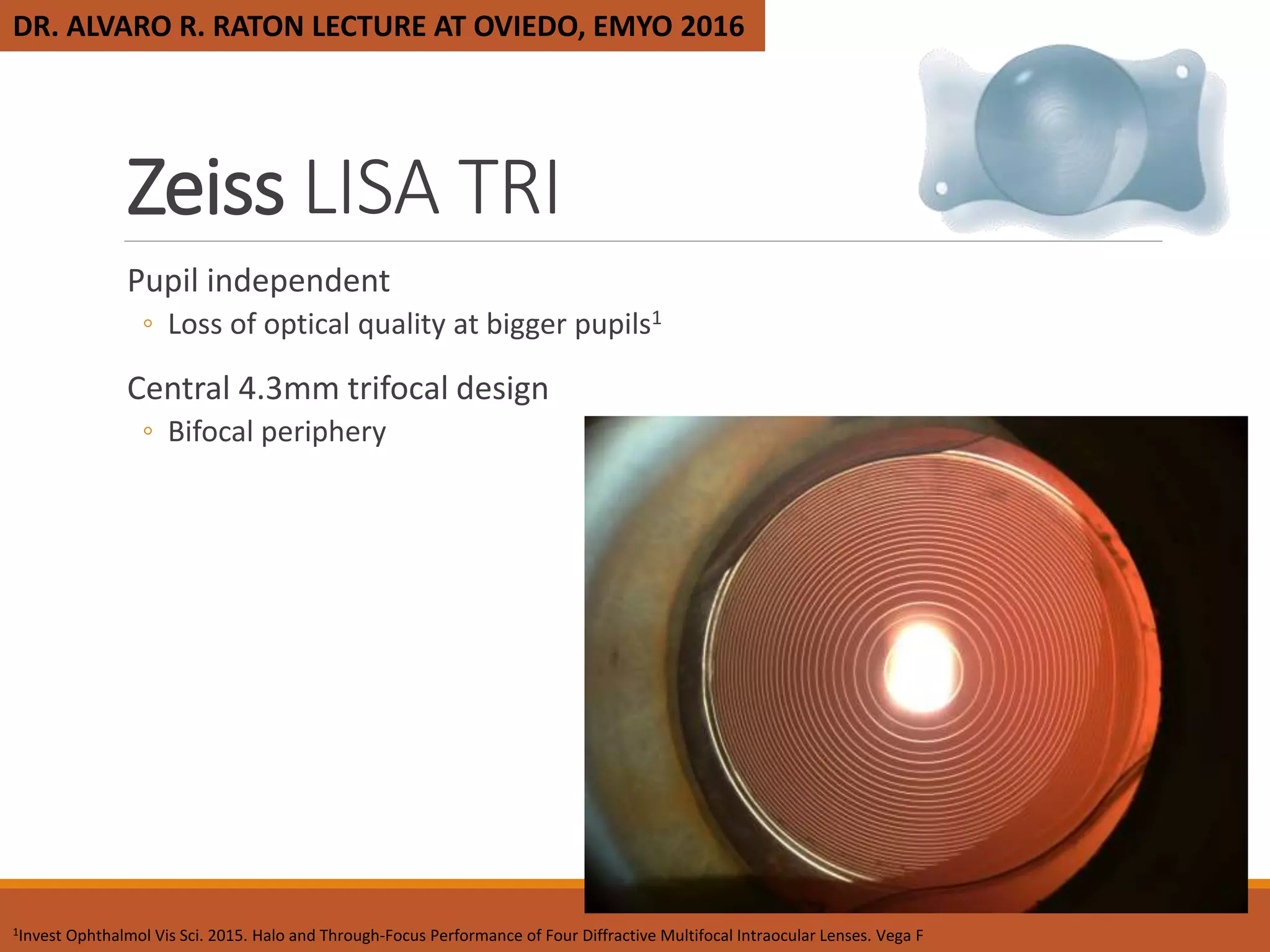 DR. ALVARO R. RATON LECTURE AT OVIEDO, EMYO 2016

Zeiss LISA TRI

Pupil independent

◦ Loss of optical quality at bigger pupils$^1$

Central 4.3mm trifocal design

◦ Bifocal periphery

$^1$Invest Ophthalmol Vis Sci. 2015. Halo and Through-Focus Performance of Four Diffractive Multifocal Intraocular Lenses. Vega F